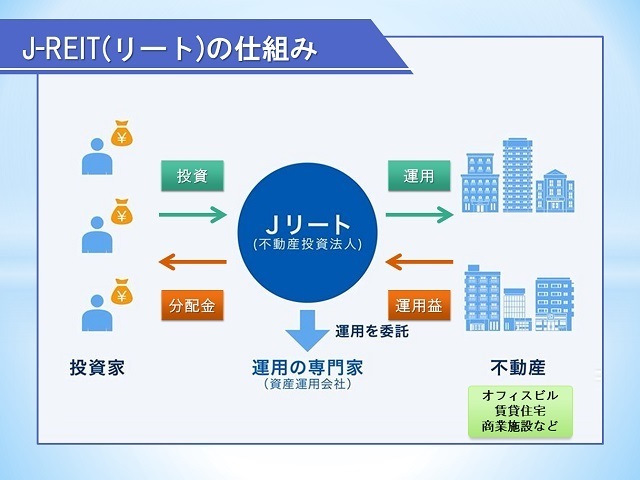 J-REIT(リート)の仕組み

¥
¥
¥

投資

分配金

Jリート
(不動産投資法人)

運用

運用益

運用を委託

投資家

運用の専門家
(資産運用会社)

不動産

オフィスビル
賃貸住宅
商業施設など